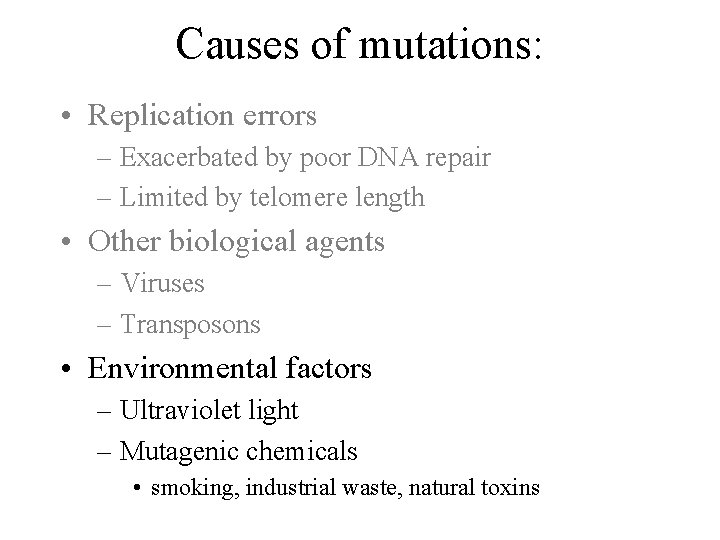 Causes of mutations:

• Replication errors
– Exacerbated by poor DNA repair
– Limited by telomere length
• Other biological agents
– Viruses
– Transposons
• Environmental factors
– Ultraviolet light
– Mutagenic chemicals
• smoking, industrial waste, natural toxins